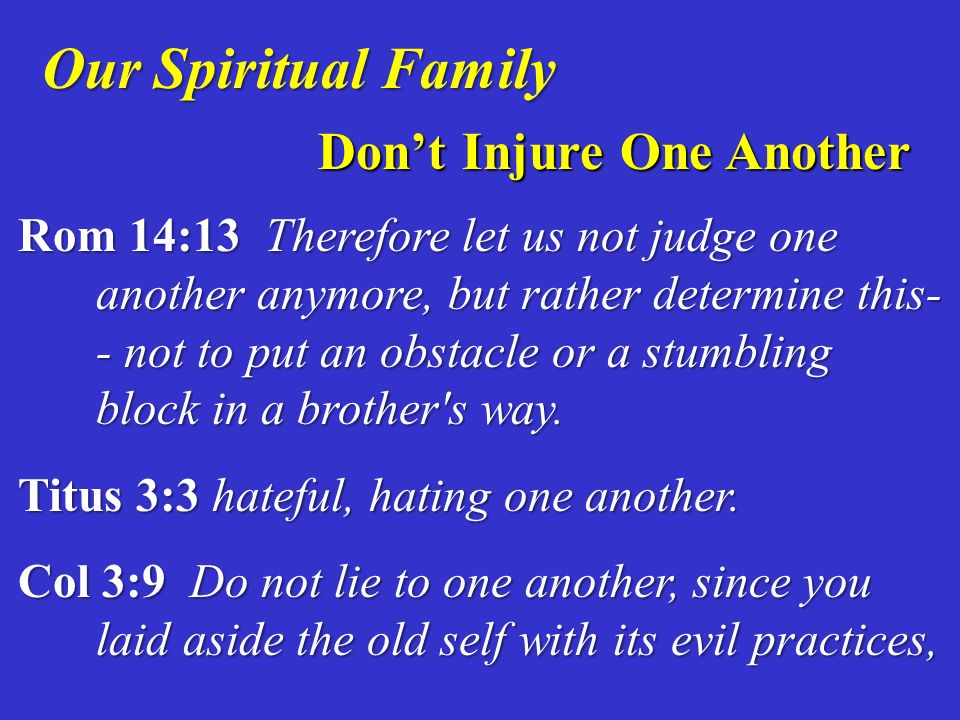 Our Spiritual Family

Don’t Injure One Another

Rom 14:13 Therefore let us not judge one another anymore, but rather determine this-- not to put an obstacle or a stumbling block in a brother's way.

Titus 3:3 hateful, hating one another.

Col 3:9 Do not lie to one another, since you laid aside the old self with its evil practices,